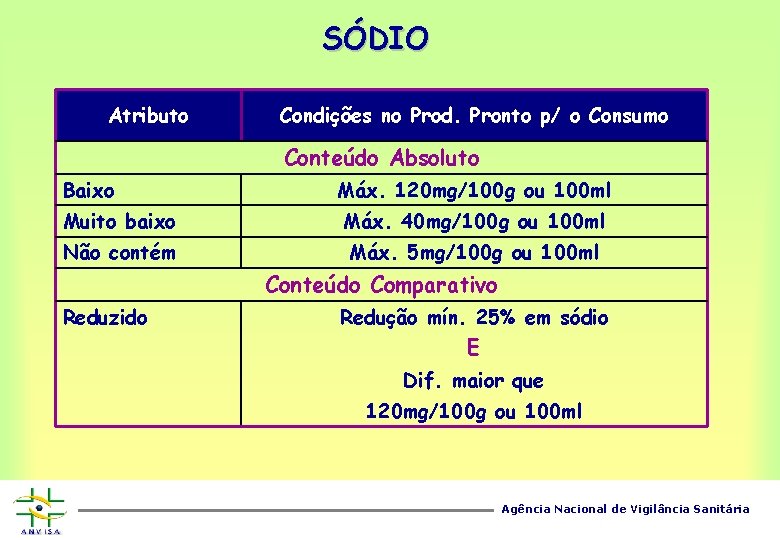 SÓDIO

| Atributo | Condições no Prod. Pronto p/ o Consumo |
|---|---|
| Conteúdo Absoluto | |
| Baixo | Máx. 120mg/100g ou 100ml |
| Muito baixo | Máx. 40mg/100g ou 100ml |
| Não contém | Máx. 5mg/100g ou 100ml |
| Conteúdo Comparativo | |
| Reduzido | Redução mín. 25% em sódio E Dif. maior que 120mg/100g ou 100ml |

ANVISA

Agência Nacional de Vigilância Sanitária